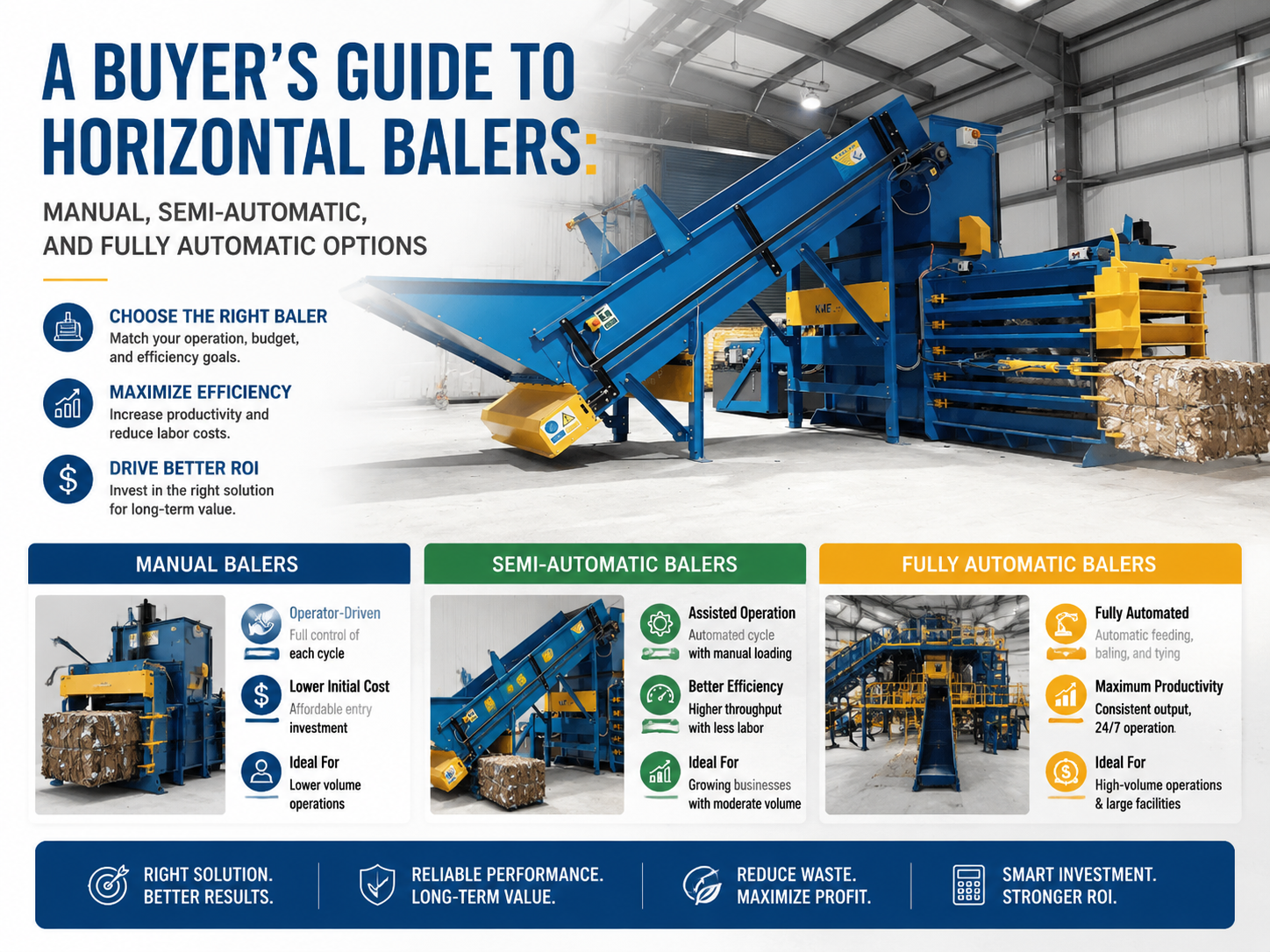 A BUYER'S GUIDE TO HORIZONTAL BALERS:

MANUAL, SEMI-AUTOMATIC, AND FULLY AUTOMATIC OPTIONS

CHOOSE THE RIGHT BALER
Match your operation, budget, and efficiency goals.

MAXIMIZE EFFICIENCY
Increase productivity and reduce labor costs.

DRIVE BETTER ROI
Invest in the right solution for long-term value.

KME

MANUAL BALERS

Operator-Driven
Full control of each cycle

Lower Initial Cost
Affordable entry investment

Ideal For
Lower volume operations

SEMI-AUTOMATIC BALERS

Assisted Operation
Automated cycle with manual loading

Better Efficiency
Higher throughput with less labor

Ideal For
Growing businesses with moderate volume

FULLY AUTOMATIC BALERS

Fully Automated
Automatic feeding, baling, and tying

Maximum Productivity
Consistent output, 24/7 operation.

Ideal For
High-volume operations & large facilities

RIGHT SOLUTION. BETTER RESULTS.

RELIABLE PERFORMANCE. LONG-TERM VALUE.

REDUCE WASTE. MAXIMIZE PROFIT.

SMART INVESTMENT. STRONGER ROI.